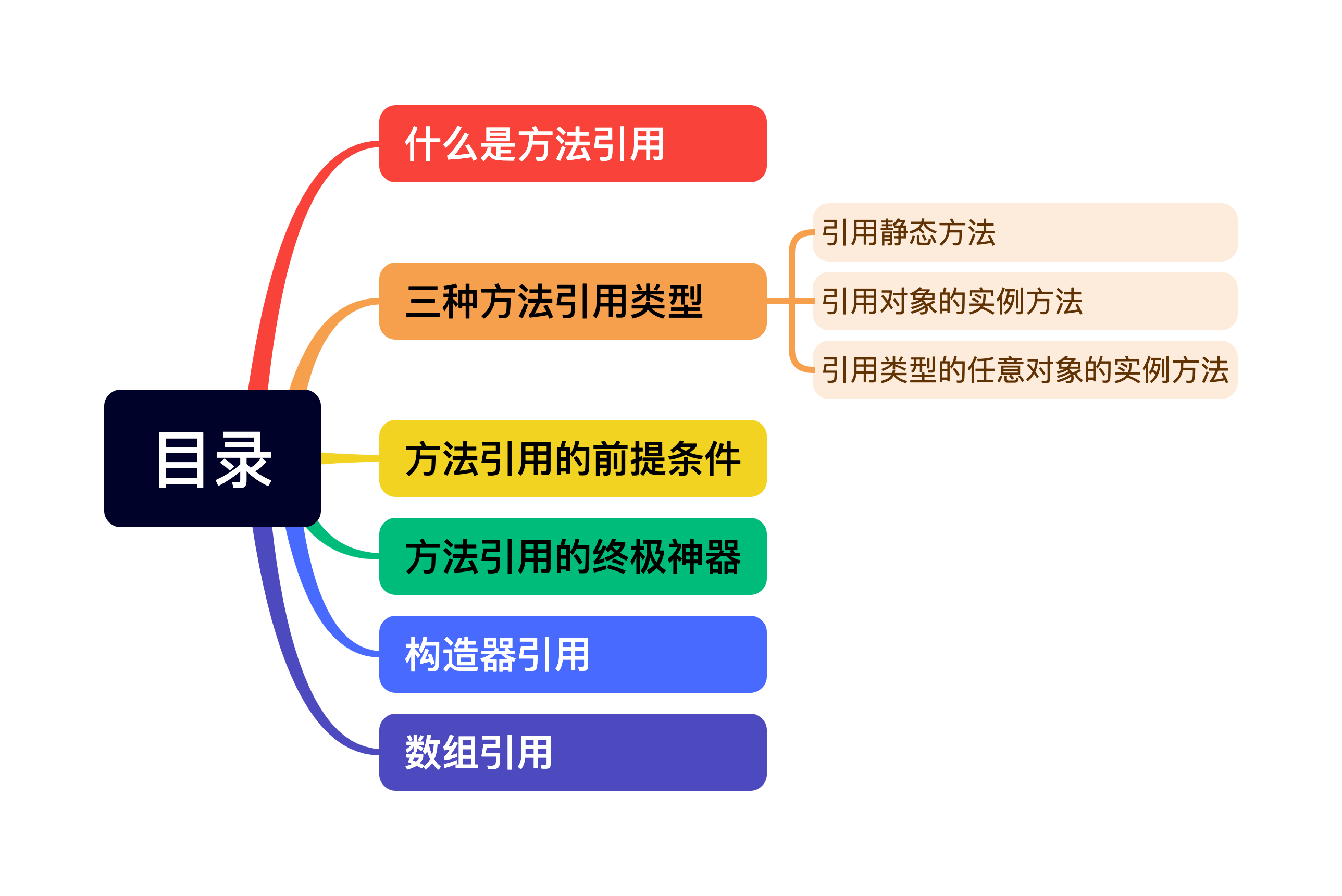 目录

什么是方法引用

三种方法引用类型

引用静态方法

引用对象的实例方法

引用类型的任意对象的实例方法

方法引用的前提条件

方法引用的终极神器

构造器引用

数组引用